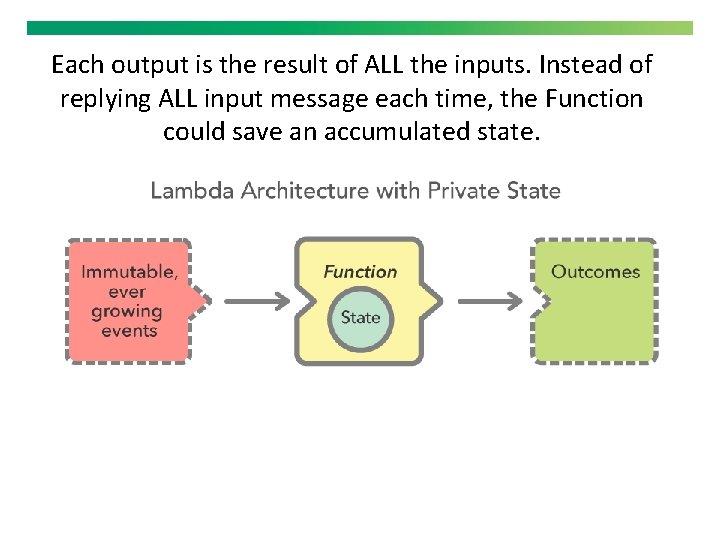 Each output is the result of ALL the inputs. Instead of replying ALL input message each time, the Function could save an accumulated state.

Lambda Architecture with Private State

Immutable, ever growing events

Function

State

Outcomes